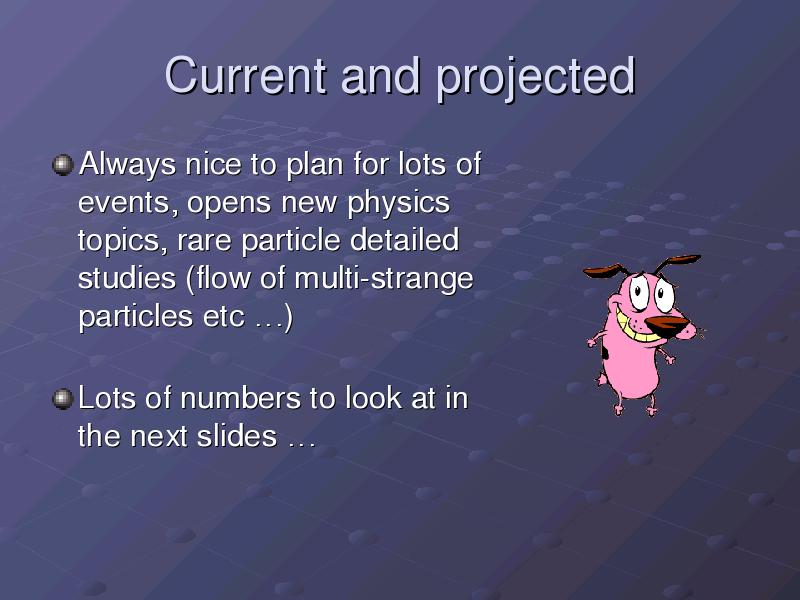 Current and projected

Always nice to plan for lots of events, opens new physics topics, rare particle detailed studies (flow of multi-strange particles etc …)

Lots of numbers to look at in the next slides …